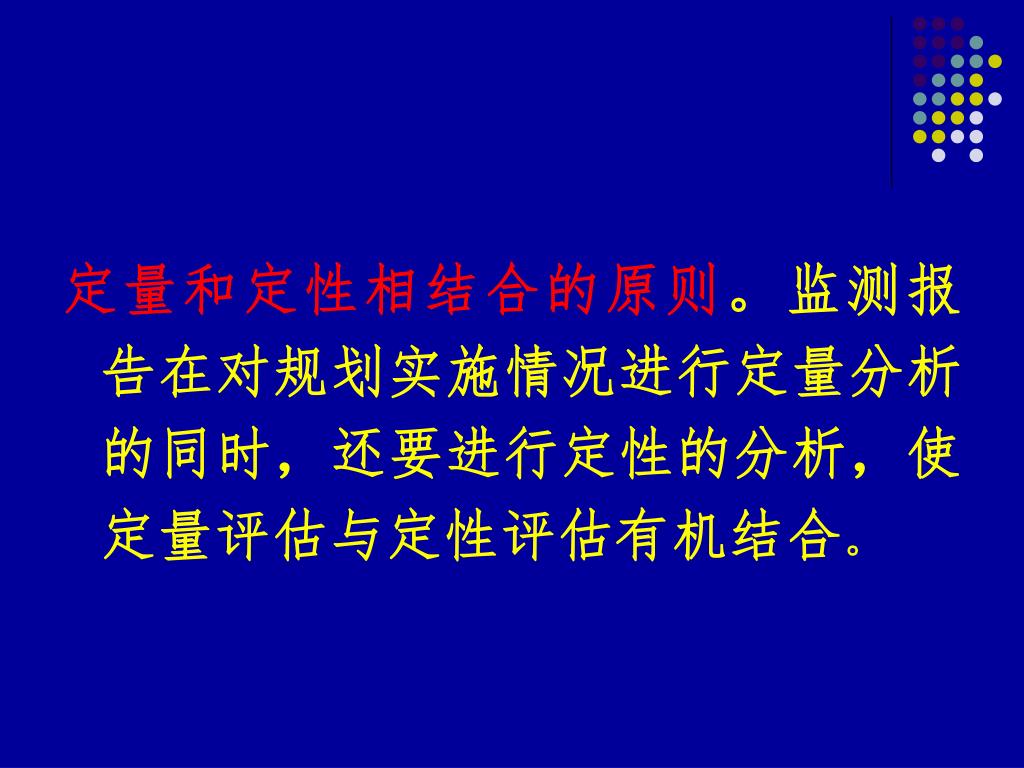 定量和定性相结合的原则。监测报告在对规划实施情况进行定量分析的同时，还要进行定性的分析，使定量评估与定性评估有机结合。